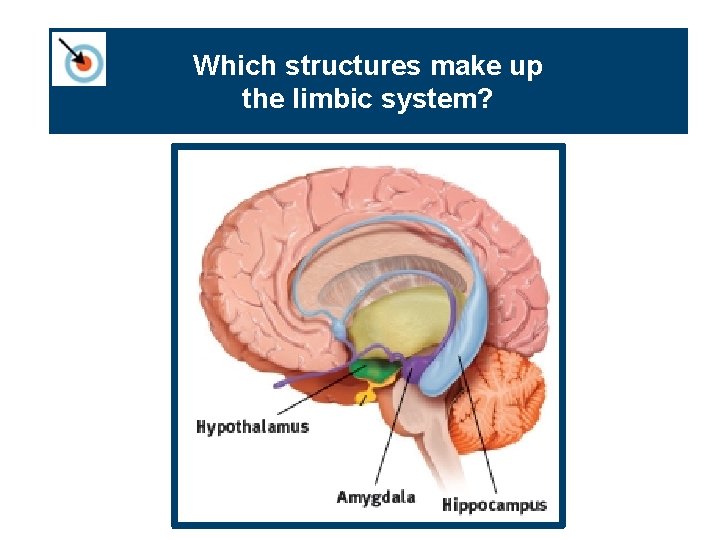 Which structures make up the limbic system?

Hypothalamus

Amygdala

Hippocampus